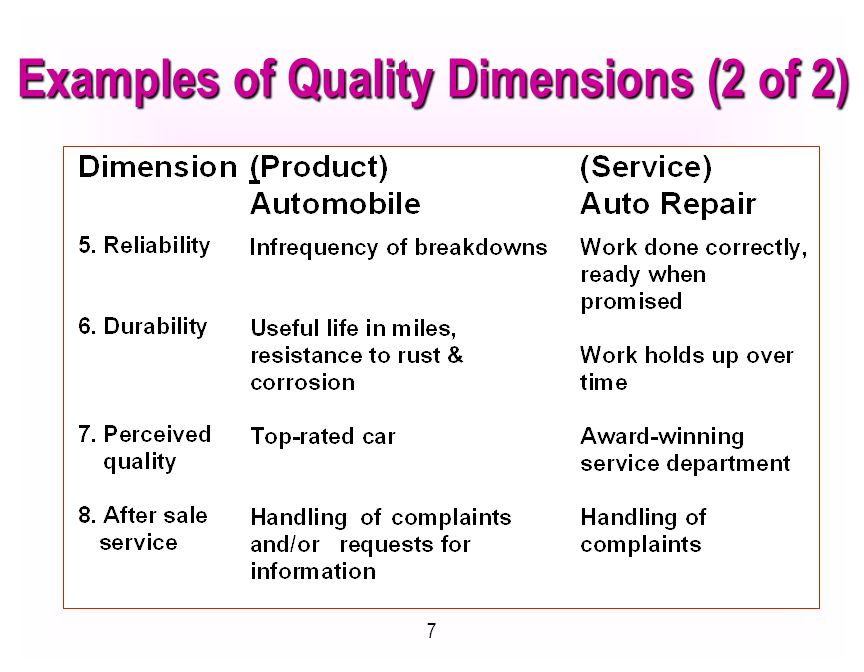 Examples of Quality Dimensions (2 of 2)

| Dimension | (Product) Automobile | (Service) Auto Repair |
|---|---|---|
| 5. Reliability | Infrequency of breakdowns | Work done correctly, ready when promised |
| 6. Durability | Useful life in miles, resistance to rust & corrosion | Work holds up over time |
| 7. Perceived quality | Top-rated car | Award-winning service department |
| 8. After sale service | Handling of complaints and/or requests for information | Handling of complaints |

7